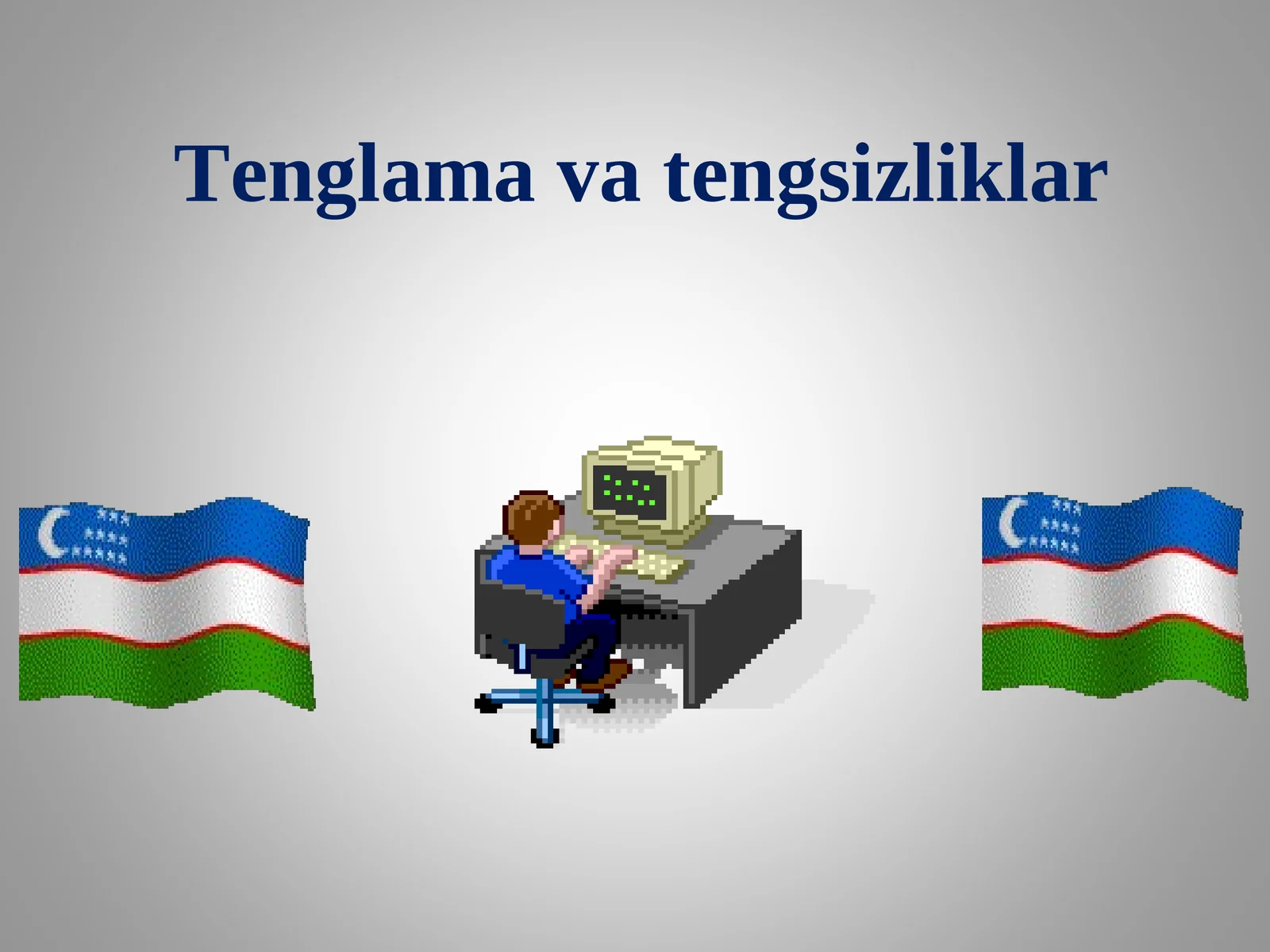 Tenglama va tengsizliklar